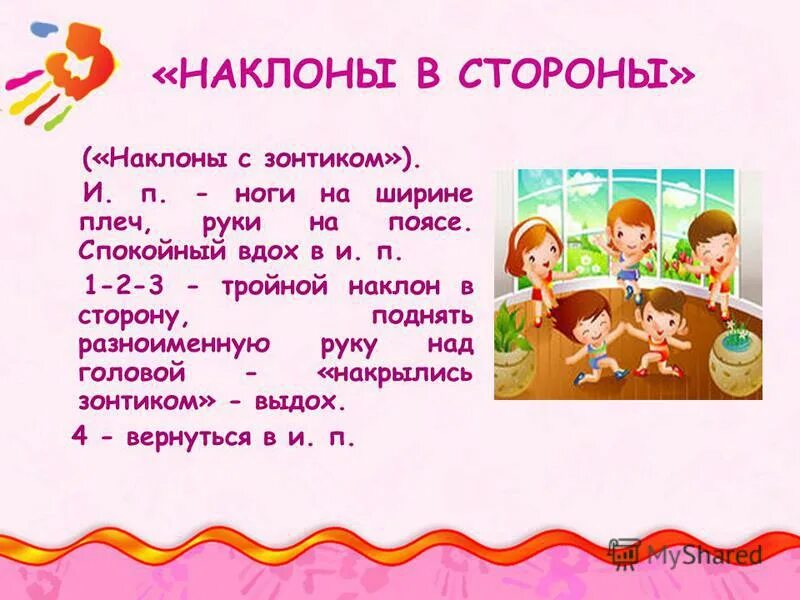 «НАКЛОНЫ В СТОРОНЫ»

(«Наклоны с зонтиком»).

И. п. - ноги на ширине плеч, руки на поясе. Спокойный вдох в и. п.

1-2-3 - тройной наклон в сторону, поднять разноименную руку над головой - «накрылись зонтиком» - выдох.

4 - вернуться в и. п.

MyShared